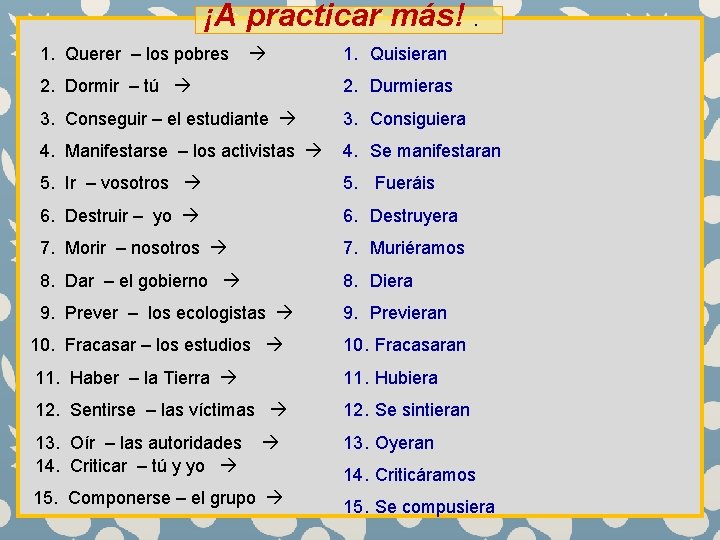 ¡A practicar más! .

1. Querer – los pobres →
2. Dormir – tú →
3. Conseguir – el estudiante →
4. Manifestarse – los activistas →
5. Ir – vosotros →
6. Destruir – yo →
7. Morir – nosotros →
8. Dar – el gobierno →
9. Prever – los ecologistas →
10. Fracasar – los estudios →
11. Haber – la Tierra →
12. Sentirse – las víctimas →
13. Oír – las autoridades →
14. Criticar – tú y yo →
15. Componerse – el grupo →

1. Quisieran
2. Durmieras
3. Consiguiera
4. Se manifestaran
5. Fueráis
6. Destruyera
7. Muriéramos
8. Diera
9. Previeran
10. Fracasaran
11. Hubiera
12. Se sintieran
13. Oyeran
14. Criticáramos
15. Se compusiera